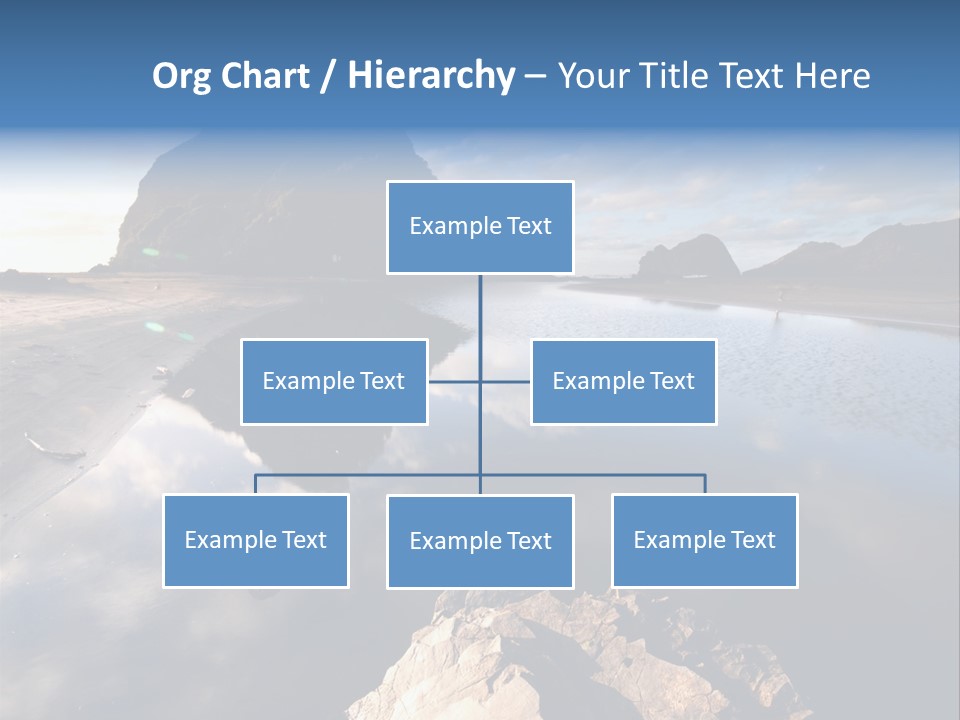 Org Chart / Hierarchy – Your Title Text Here

Example Text

Example Text

Example Text

Example Text

Example Text

Example Text